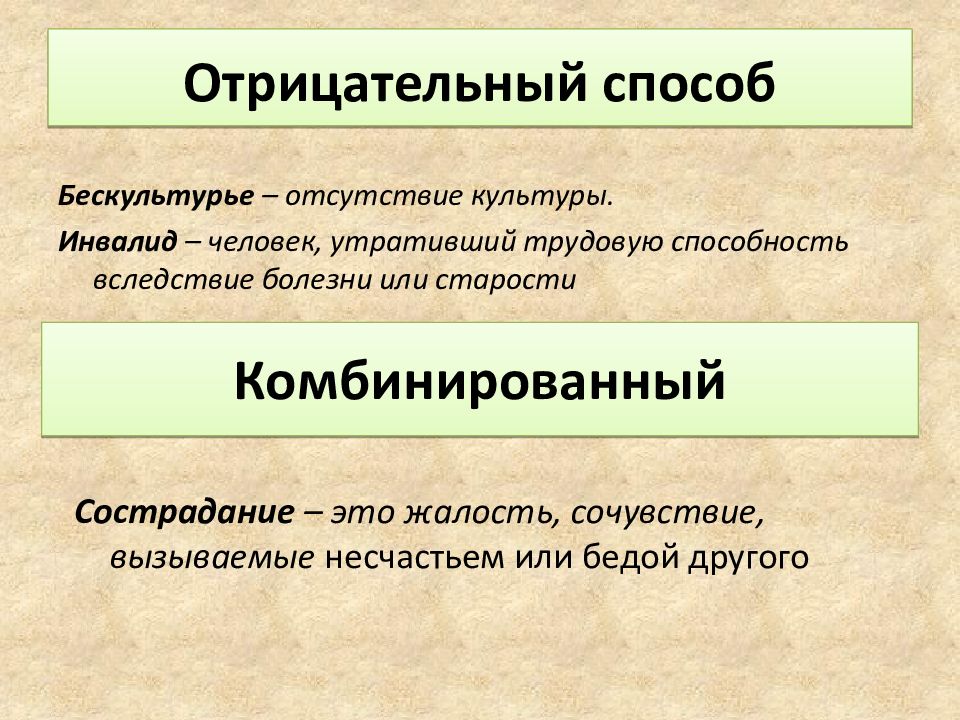 Отрицательный способ

Бескультурье – отсутствие культуры.

Инвалид – человек, утративший трудовую способность вследствие болезни или старости

Комбинированный

Сострадание – это жалость, сочувствие, вызываемые несчастьем или бедой другого